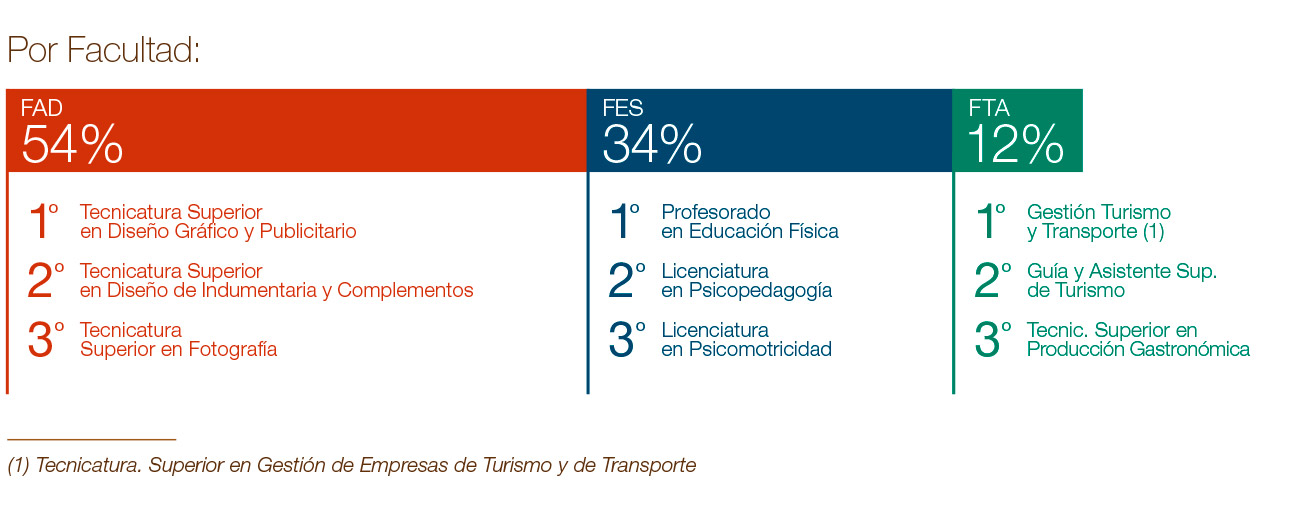 Por Facultad:

FAD
54%

1º Tecnicatura Superior en Diseño Gráfico y Publicitario

2º Tecnicatura Superior en Diseño de Indumentaria y Complementos

3º Tecnicatura Superior en Fotografía

FES
34%

1º Profesorado en Educación Física

2º Licenciatura en Psicopedagogía

3º Licenciatura en Psicomotricidad

FTA
12%

1º Gestión Turismo y Transporte (1)

2º Guía y Asistente Sup. de Turismo

3º Tecnic. Superior en Producción Gastronómica

(1) Tecnicatura. Superior en Gestión de Empresas de Turismo y de Transporte